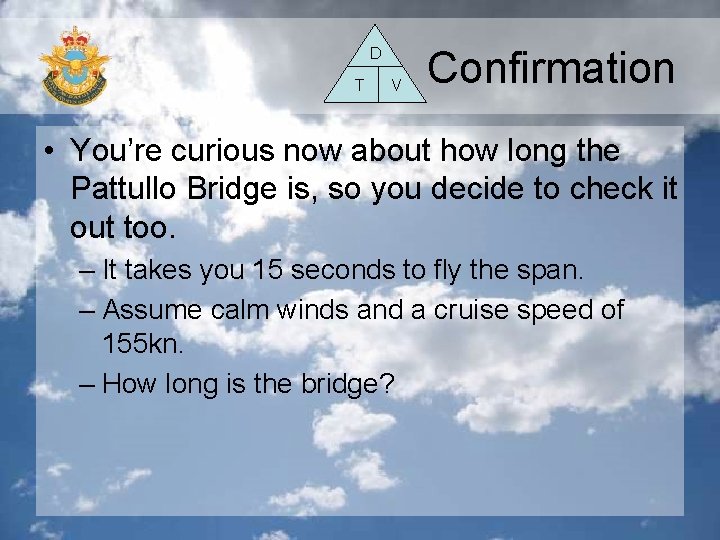 D

T V

Confirmation

• You're curious now about how long the Pattullo Bridge is, so you decide to check it out too.

– It takes you 15 seconds to fly the span.

– Assume calm winds and a cruise speed of 155kn.

– How long is the bridge?